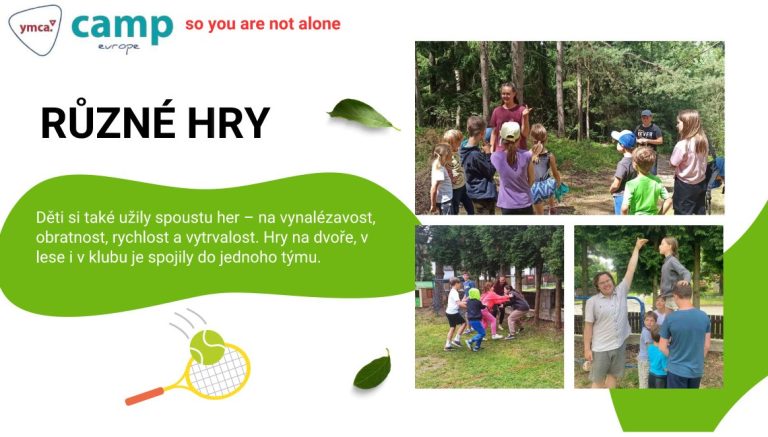 ymca camp europe so you are not alone

RŮZNÉ HRY

Děti si také užily spoustu her – na vynalézavost, obratnost, rychlost a vytrvalost. Hry na dvoře, v lese i v klubu je spojily do jednoho týmu.